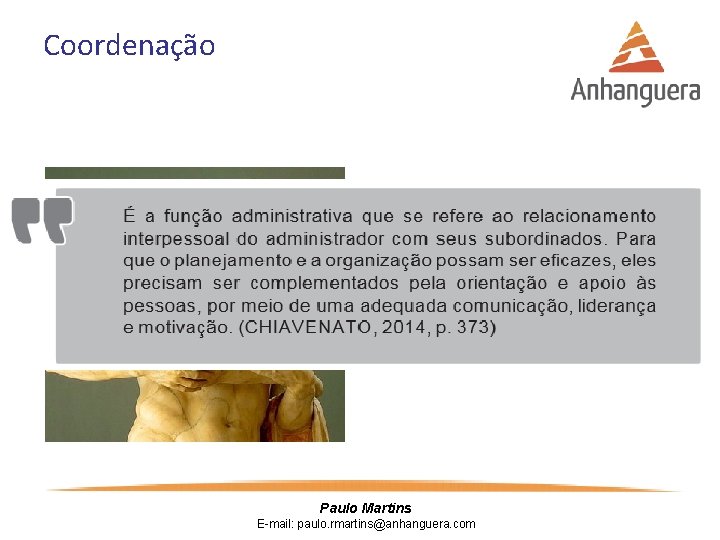 Coordenação

Anhanguera

É a função administrativa que se refere ao relacionamento interpessoal do administrador com seus subordinados. Para que o planejamento e a organização possam ser eficazes, eles precisam ser complementados pela orientação e apoio às pessoas, por meio de uma adequada comunicação, liderança e motivação. (CHIAVENATO, 2014, p. 373)

Paulo Martins
E-mail: paulo.rmartins@anhanguera.com